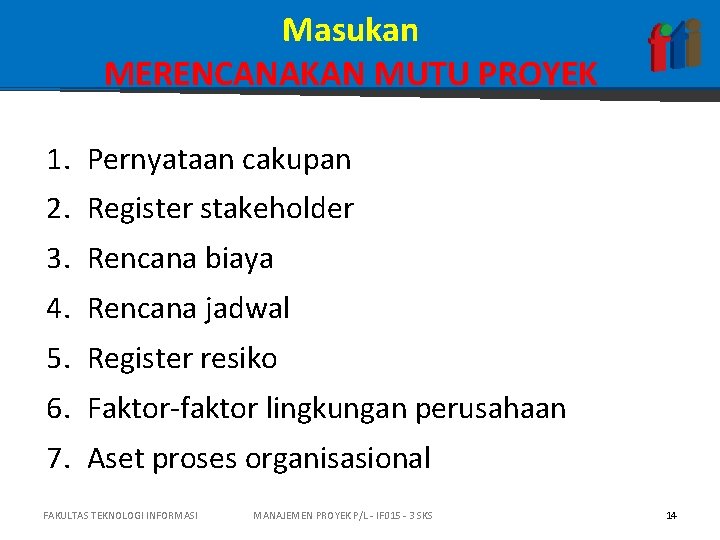 Masukan
MERENCANAKAN MUTU PROYEK

fti

1. Pernyataan cakupan
2. Register stakeholder
3. Rencana biaya
4. Rencana jadwal
5. Register resiko
6. Faktor-faktor lingkungan perusahaan
7. Aset proses organisasional

FAKULTAS TEKNOLOGI INFORMASI
MANAJEMEN PROYEK P/L - IF015 - 3 SKS
14